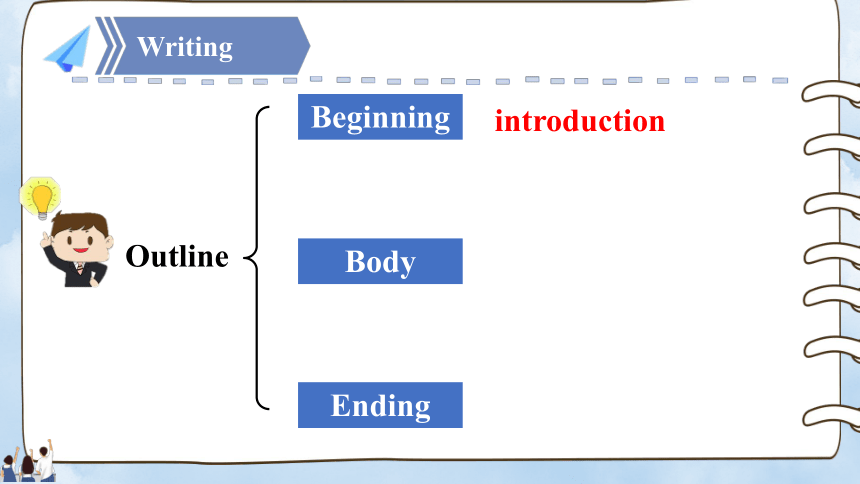 Writing

Outline

Beginning introduction

Body

Ending